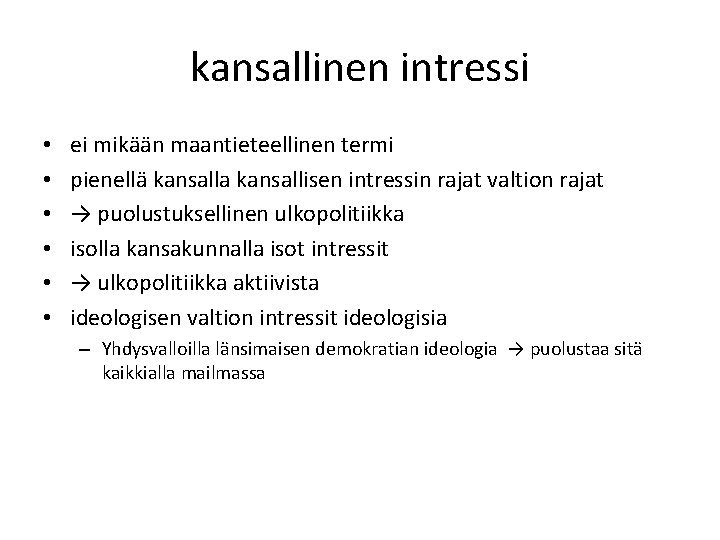 kansallinen intressi

• ei mikään maantieteellinen termi
• pienellä kansalla kansallisen intressin rajat valtion rajat
• → puolustuksellinen ulkopolitiikka
• isolla kansakunnalla isot intressit
• → ulkopolitiikka aktiivista
• ideologisen valtion intressit ideologisia
– Yhdysvalloilla länsimaisen demokratian ideologia → puolustaa sitä kaikkialla mailmassa